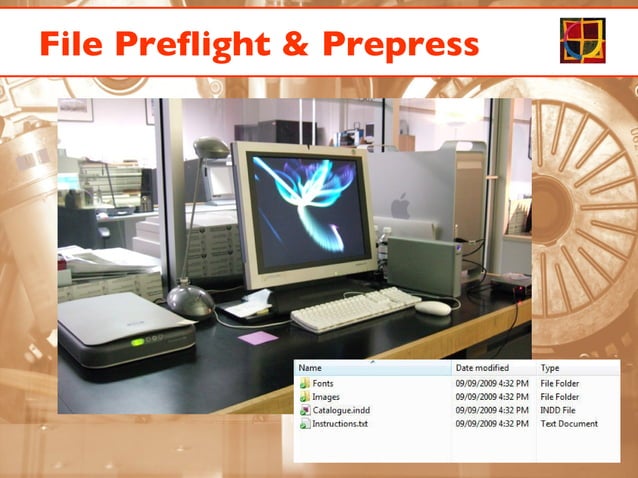 File Preflight & Prepress

| Name | Date modified | Type |
|---|---|---|
| Fonts | 09/09/2009 4:32 PM | File Folder |
| Images | 09/09/2009 4:32 PM | File Folder |
| Catalogue.indd | 09/09/2009 4:32 PM | INDD File |
| Instructions.txt | 09/09/2009 4:32 PM | Text Document |